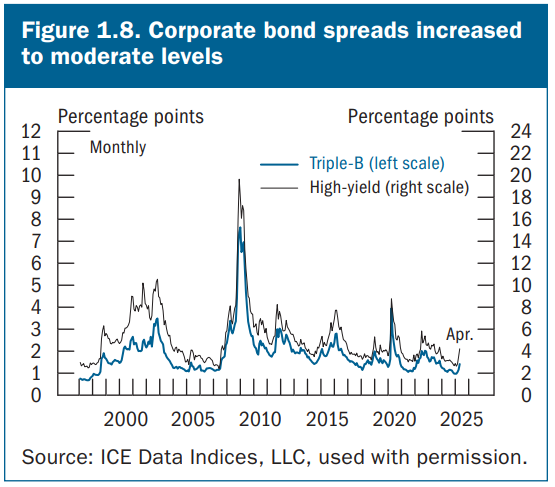 Figure 1.8. Corporate bond spreads increased to moderate levels

Percentage points

Percentage points

Monthly

Triple-B (left scale)

High-yield (right scale)

Apr.

12
11
10
9
8
7
6
5
4
3
2
1
0

24
22
20
18
16
14
12
10
8
6
4
2
0

2000
2005
2010
2015
2020
2025

Source: ICE Data Indices, LLC, used with permission.